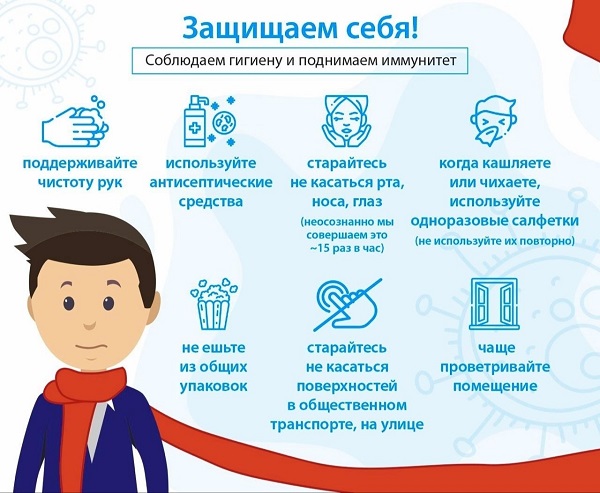 Защищаем себя!

Соблюдаем гигиену и поднимаем иммунитет

поддерживайте чистоту рук

используйте антисептические средства

старайтесь не касаться рта, носа, глаз
(неосознанно мы совершаем это ~15 раз в час)

когда кашляете или чихаете, используйте одноразовые салфетки
(не используйте их повторно)

не ешьте из общих упаковок

старайтесь не касаться поверхностей в общественном транспорте, на улице

чаще проветривайте помещение